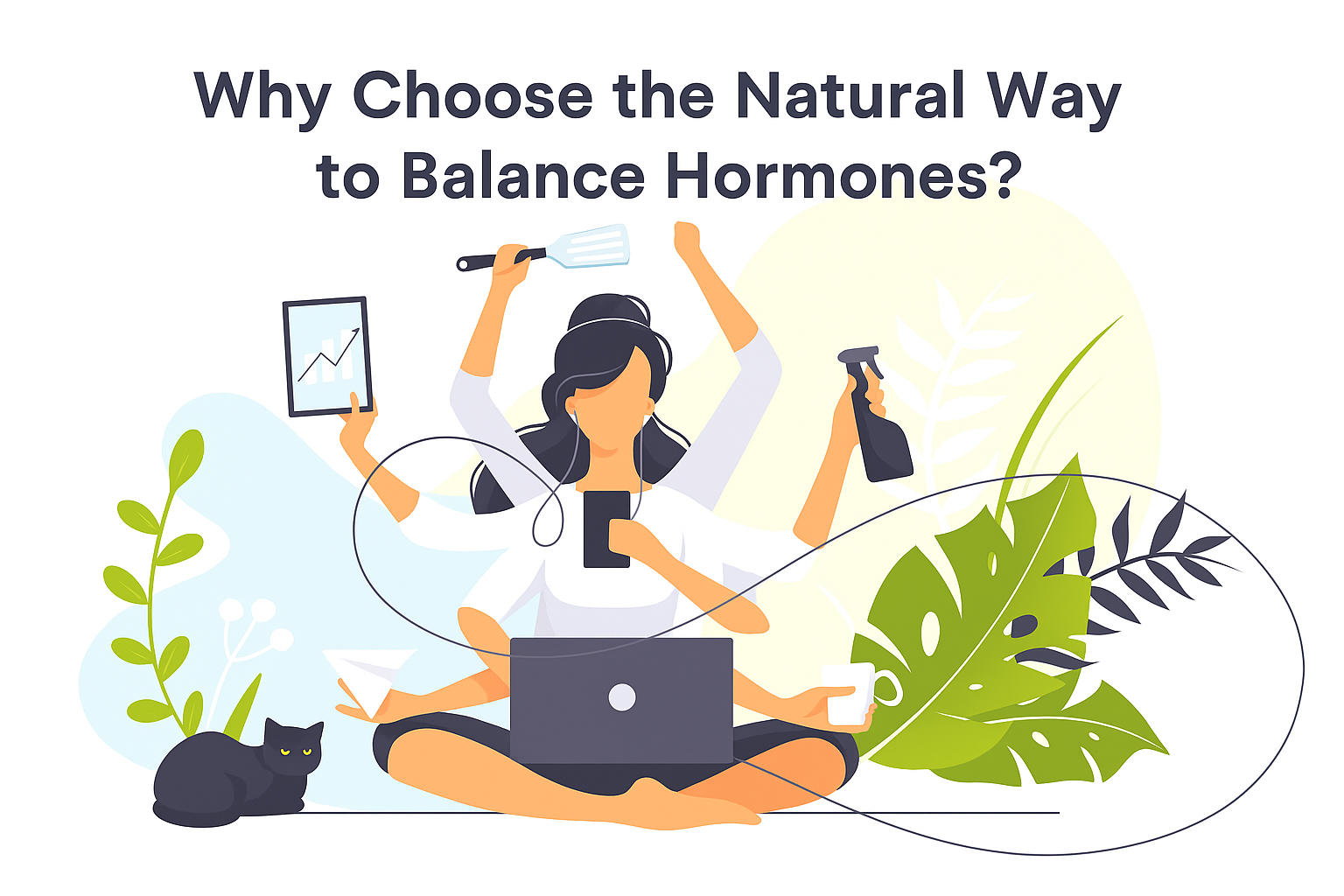 Why Choose the Natural Way to Balance Hormones?